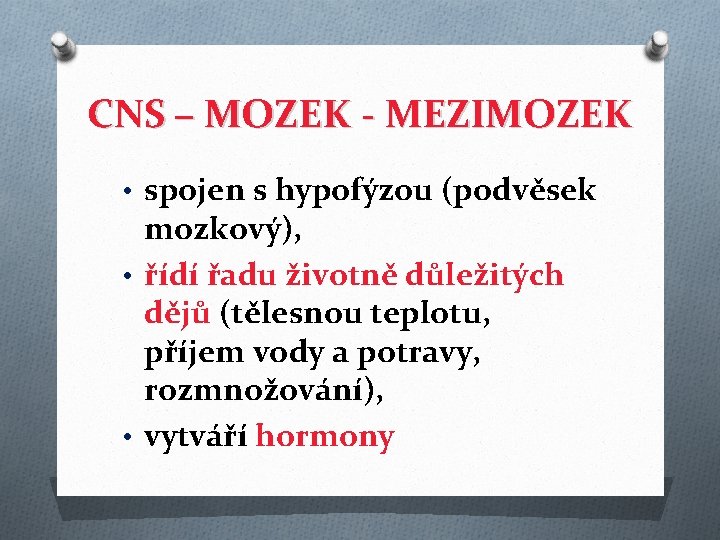 CNS – MOZEK - MEZIMOZEK

• spojen s hypofýzou (podvěsek mozkový),

• řídí řadu životně důležitých dějů (tělesnou teplotu, příjem vody a potravy, rozmnožování),

• vytváří hormony